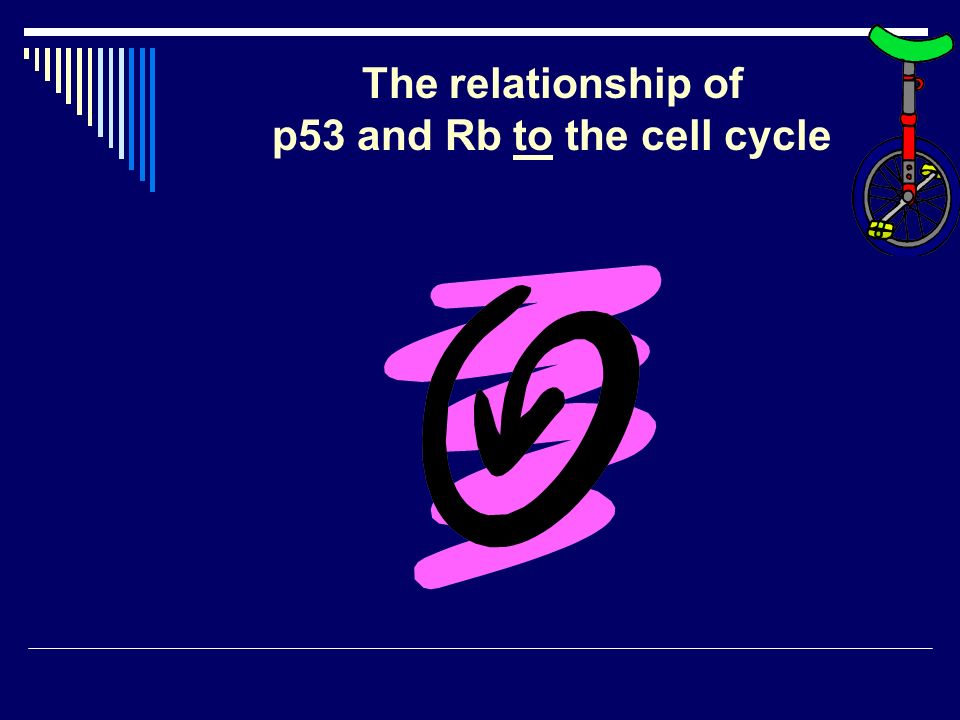 The relationship of
p53 and Rb to the cell cycle